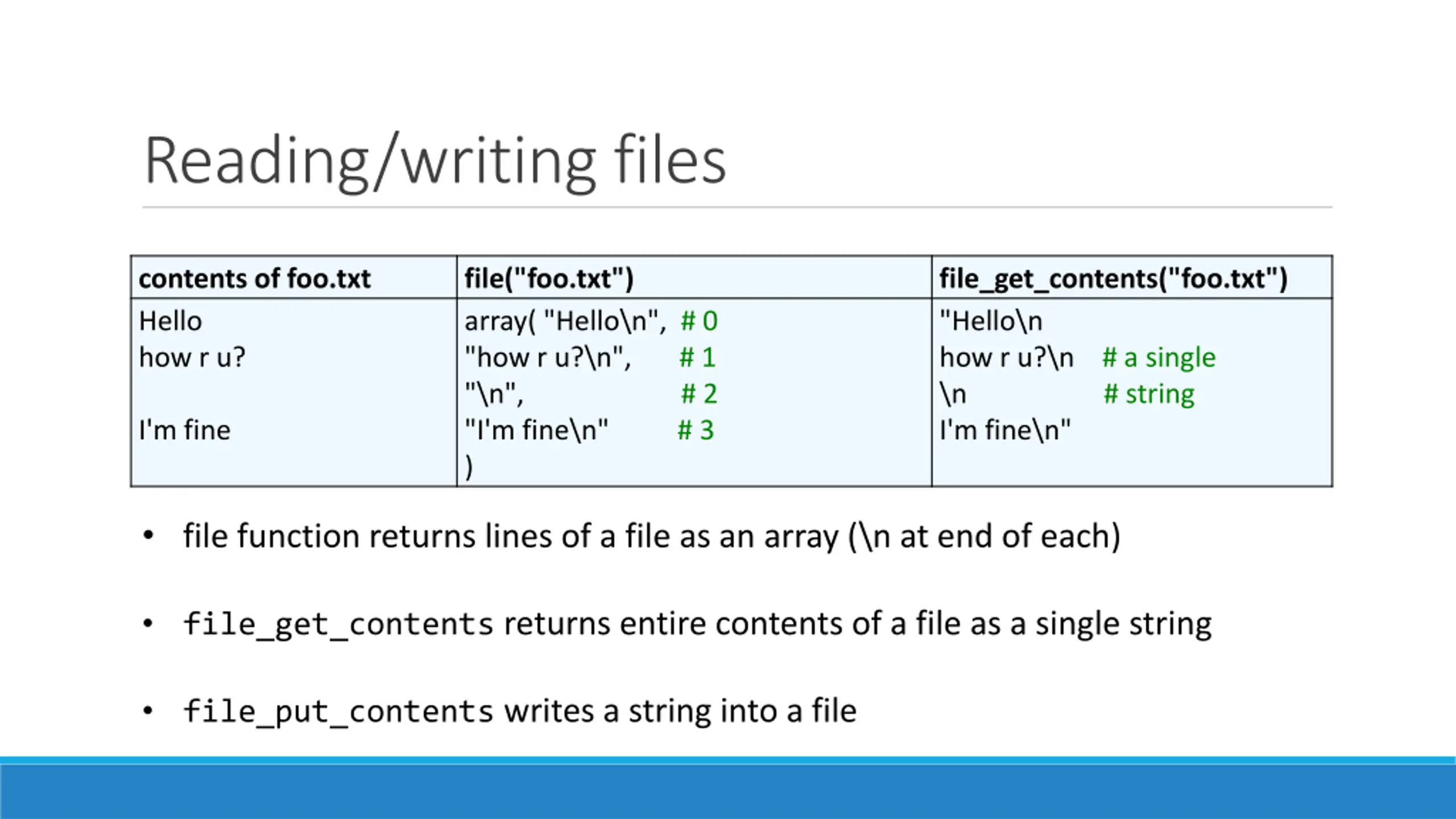 Reading/writing files

| contents of foo.txt | file("foo.txt") | file_get_contents("foo.txt") |
|---|---|---|
| Hello<br>how r u?<br><br>I'm fine | array( "Hello\n", # 0<br>"how r u?\n", # 1<br>"\n", # 2<br>"I'm fine\n" # 3<br>) | "Hello\n<br>how r u?\n # a single<br>\n # string<br>I'm fine\n" |

• file function returns lines of a file as an array (\n at end of each)

• file_get_contents returns entire contents of a file as a single string

• file_put_contents writes a string into a file